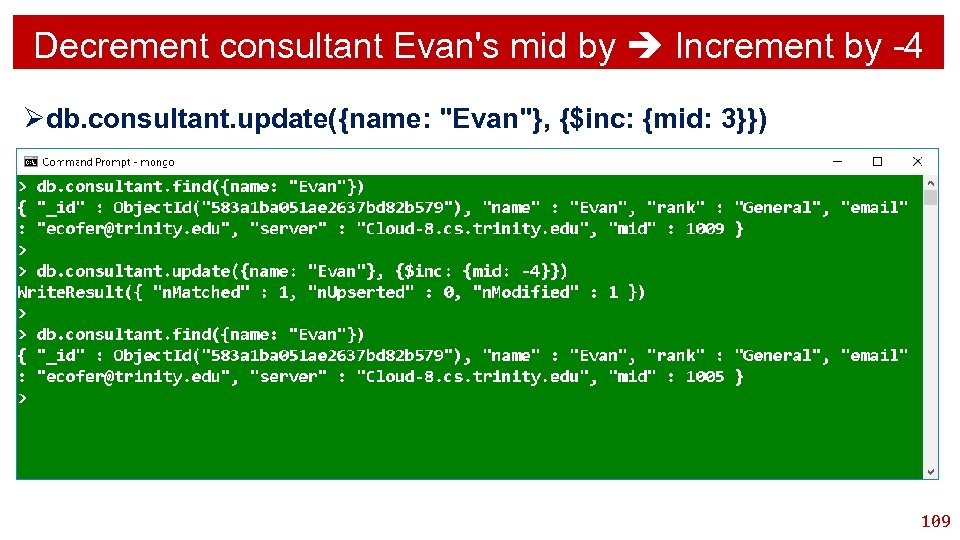 Decrement consultant Evan's mid by ➔ Increment by -4

➢db.consultant.update({name: "Evan"}, {$inc: {mid: 3}})

Command Prompt - mongo

> db.consultant.find({name: "Evan"})
{ "_id" : ObjectId("583a1ba051ae2637bd82b579"), "name" : "Evan", "rank" : "General", "email" : "ecofer@trinity.edu", "server" : "Cloud-8.cs.trinity.edu", "mid" : 1009 }
>
> db.consultant.update({name: "Evan"}, {$inc: {mid: -4}})
WriteResult({ "nMatched" : 1, "nUpserted" : 0, "nModified" : 1 })
>
> db.consultant.find({name: "Evan"})
{ "_id" : ObjectId("583a1ba051ae2637bd82b579"), "name" : "Evan", "rank" : "General", "email" : "ecofer@trinity.edu", "server" : "Cloud-8.cs.trinity.edu", "mid" : 1005 }
>

109